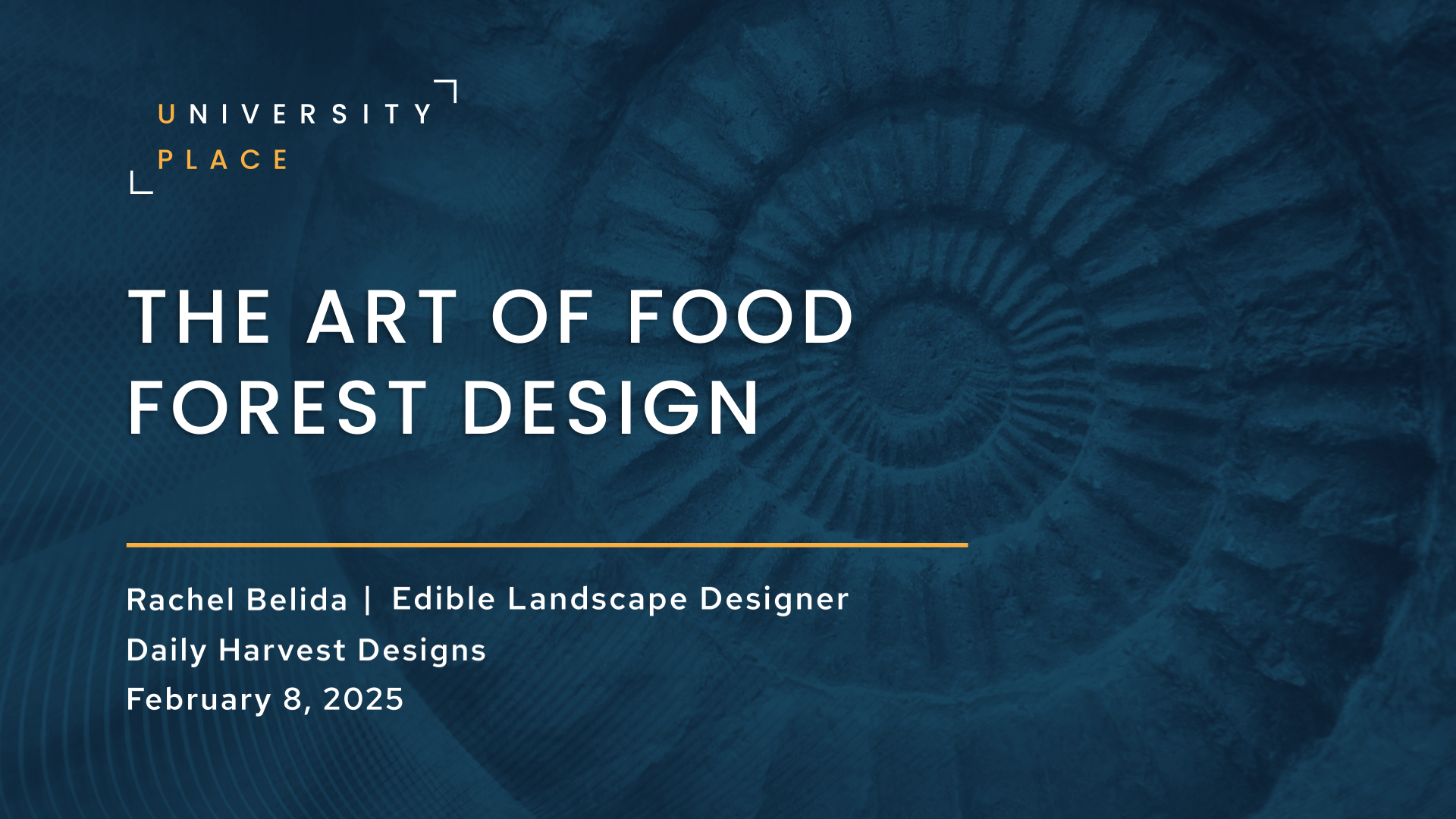 UNIVERSITY
PLACE

THE ART OF FOOD FOREST DESIGN

Rachel Belida | Edible Landscape Designer
Daily Harvest Designs
February 8, 2025